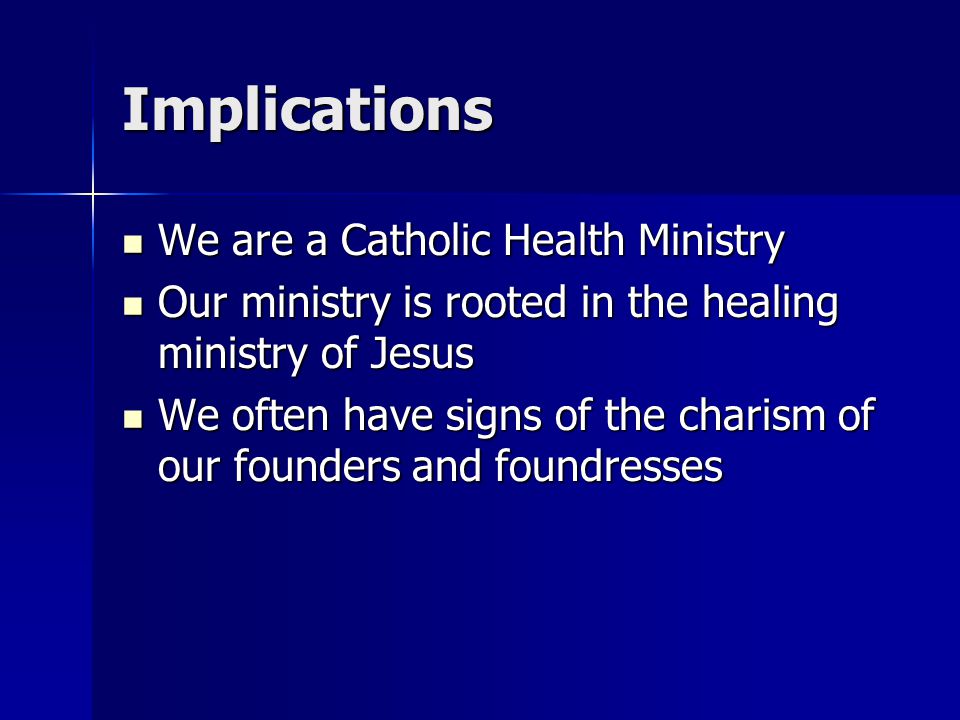 Implications

- We are a Catholic Health Ministry
- Our ministry is rooted in the healing ministry of Jesus
- We often have signs of the charism of our founders and foundresses